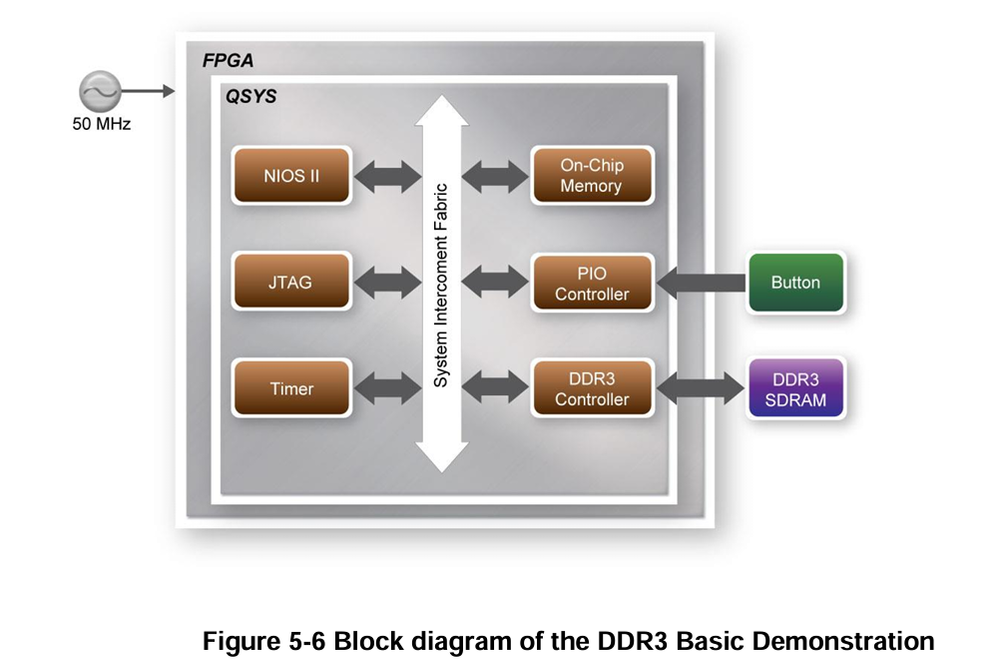 50 MHz

FPGA

QSYS

NIOS II

JTAG

Timer

System Intercoment Fabric

On-Chip Memory

PIO Controller

DDR3 Controller

Button

DDR3 SDRAM

Figure 5-6 Block diagram of the DDR3 Basic Demonstration